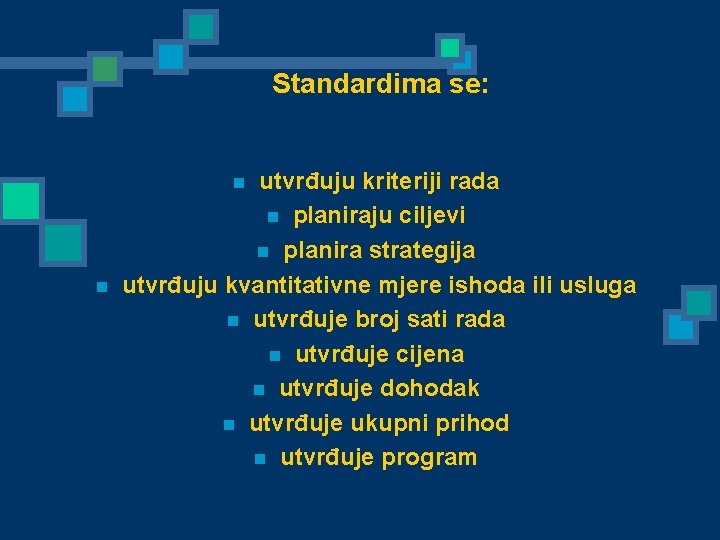 Standardima se:

- utvrđuju kriteriji rada
- planiraju ciljevi
- planira strategija
- utvrđuju kvantitativne mjere ishoda ili usluga
- utvrđuje broj sati rada
- utvrđuje cijena
- utvrđuje dohodak
- utvrđuje ukupni prihod
- utvrđuje program